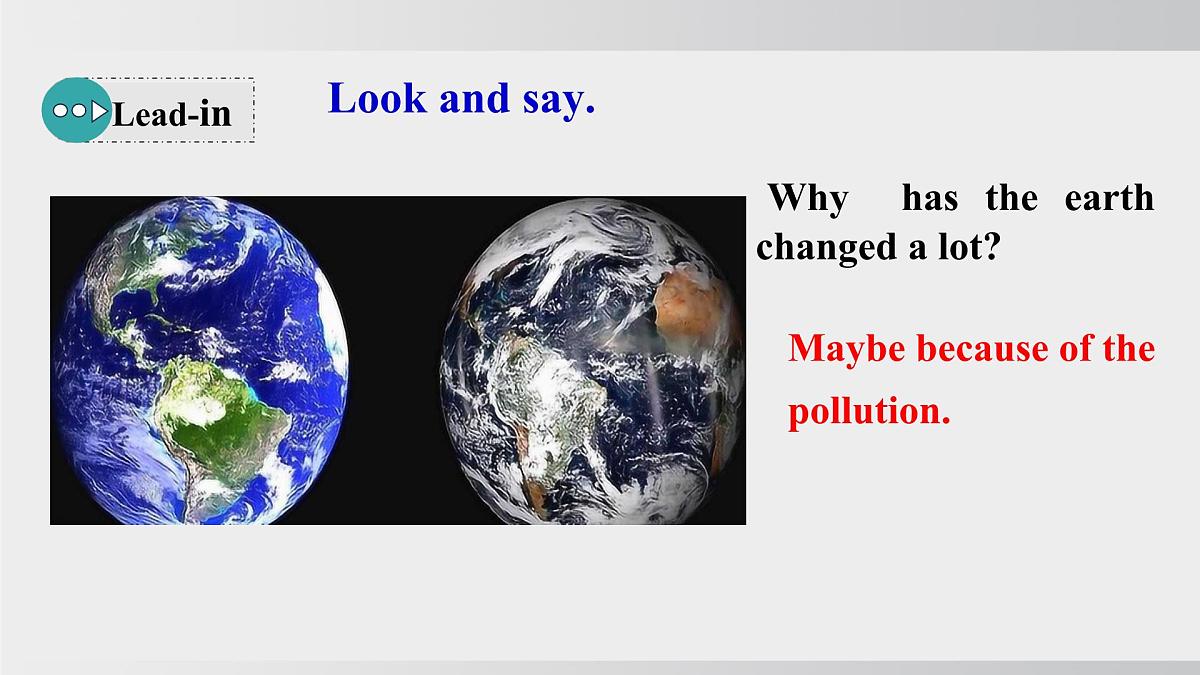 Lead-in

Look and say.

Why has the earth changed a lot?

Maybe because of the pollution.